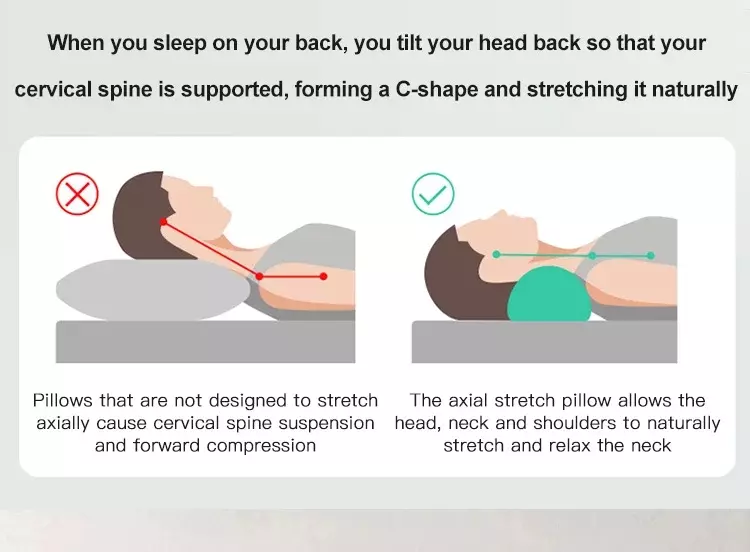 When you sleep on your back, you tilt your head back so that your cervical spine is supported, forming a C-shape and stretching it naturally

Pillows that are not designed to stretch axially cause cervical spine suspension and forward compression

The axial stretch pillow allows the head, neck and shoulders to naturally stretch and relax the neck